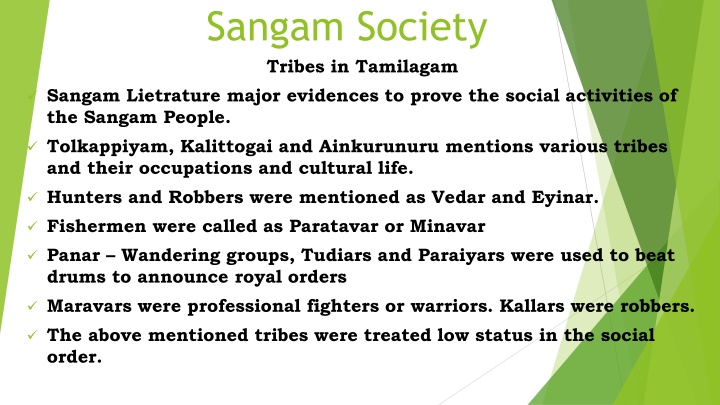 Sangam Society

Tribes in Tamilagam

✓ Sangam Lietrature major evidences to prove the social activities of the Sangam People.

✓ Tolkappiyam, Kalittogai and Ainkurunuru mentions various tribes and their occupations and cultural life.

✓ Hunters and Robbers were mentioned as Vedar and Eyinar.

✓ Fishermen were called as Paratavar or Minavar

✓ Panar – Wandering groups, Tudiars and Paraiyars were used to beat drums to announce royal orders

✓ Maravars were professional fighters or warriors. Kallars were robbers.

✓ The above mentioned tribes were treated low status in the social order.